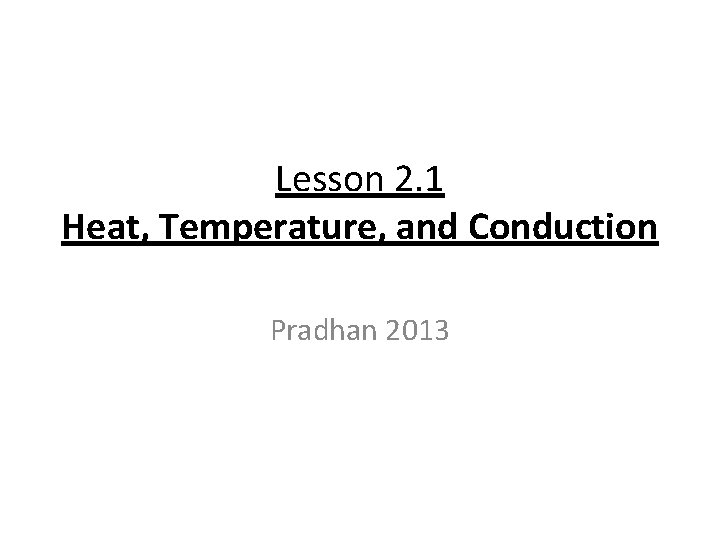 Lesson 2.1
Heat, Temperature, and Conduction

Pradhan 2013